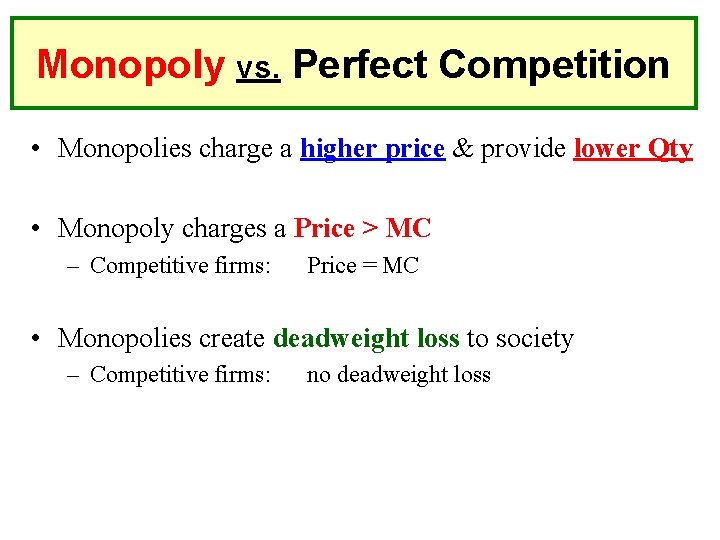 Monopoly vs. Perfect Competition

• Monopolies charge a higher price & provide lower Qty

• Monopoly charges a Price > MC
– Competitive firms: Price = MC

• Monopolies create deadweight loss to society
– Competitive firms: no deadweight loss